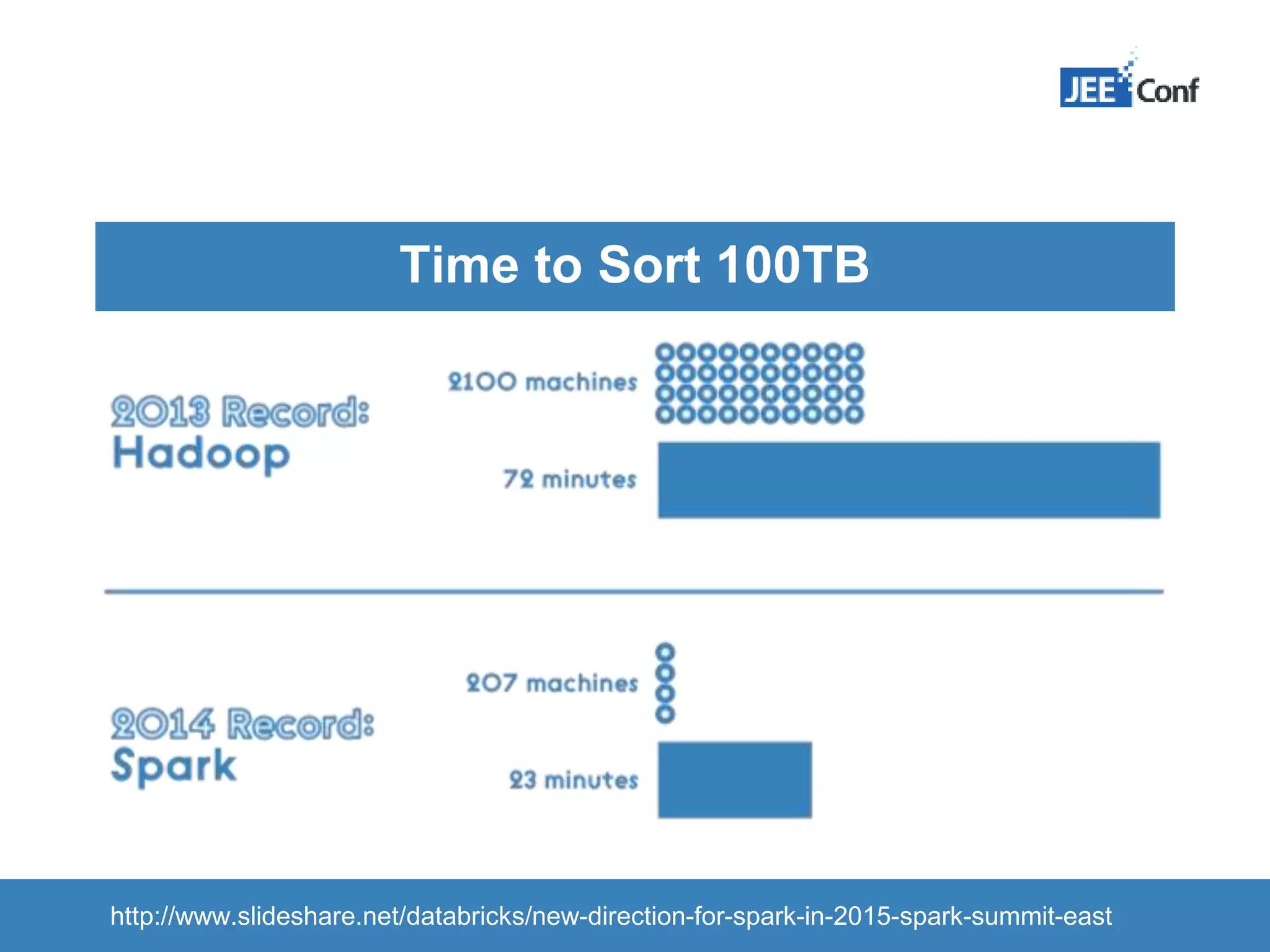 JEE Conf

Time to Sort 100TB

2013 Record: Hadoop

2100 machines

72 minutes

2014 Record: Spark

207 machines

23 minutes

http://www.slideshare.net/databricks/new-direction-for-spark-in-2015-spark-summit-east